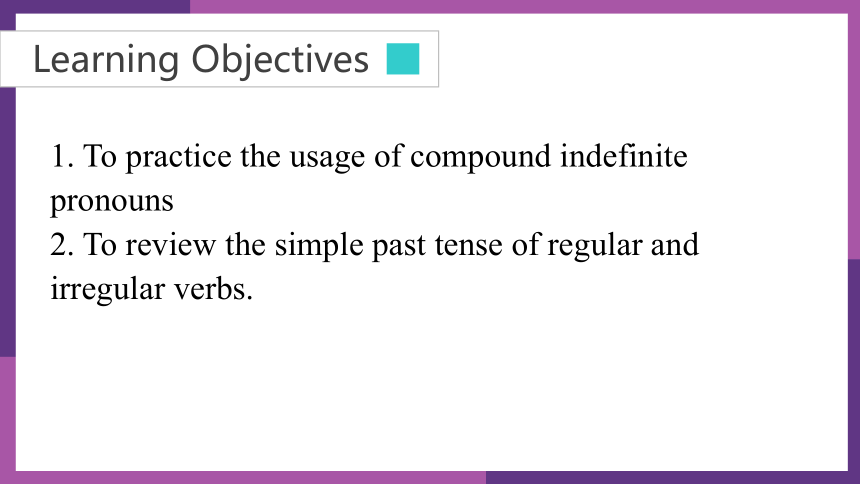 Learning Objectives

1. To practice the usage of compound indefinite pronouns
2. To review the simple past tense of regular and irregular verbs.